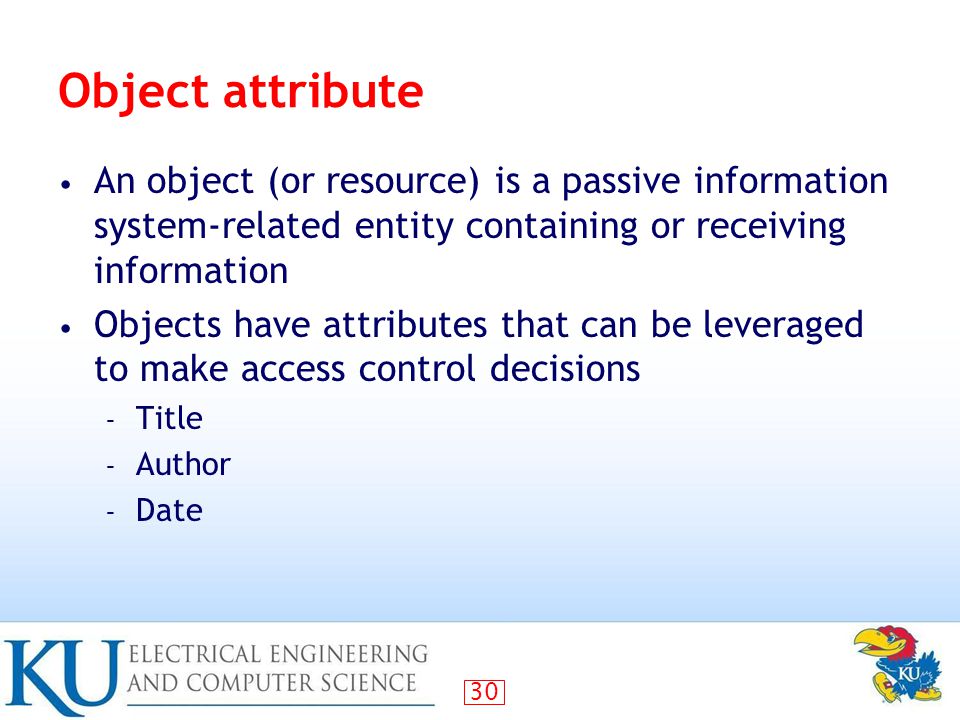 Object attribute

• An object (or resource) is a passive information system-related entity containing or receiving information

• Objects have attributes that can be leveraged to make access control decisions
- Title
- Author
- Date

KU ELECTRICAL ENGINEERING AND COMPUTER SCIENCE

30

KU